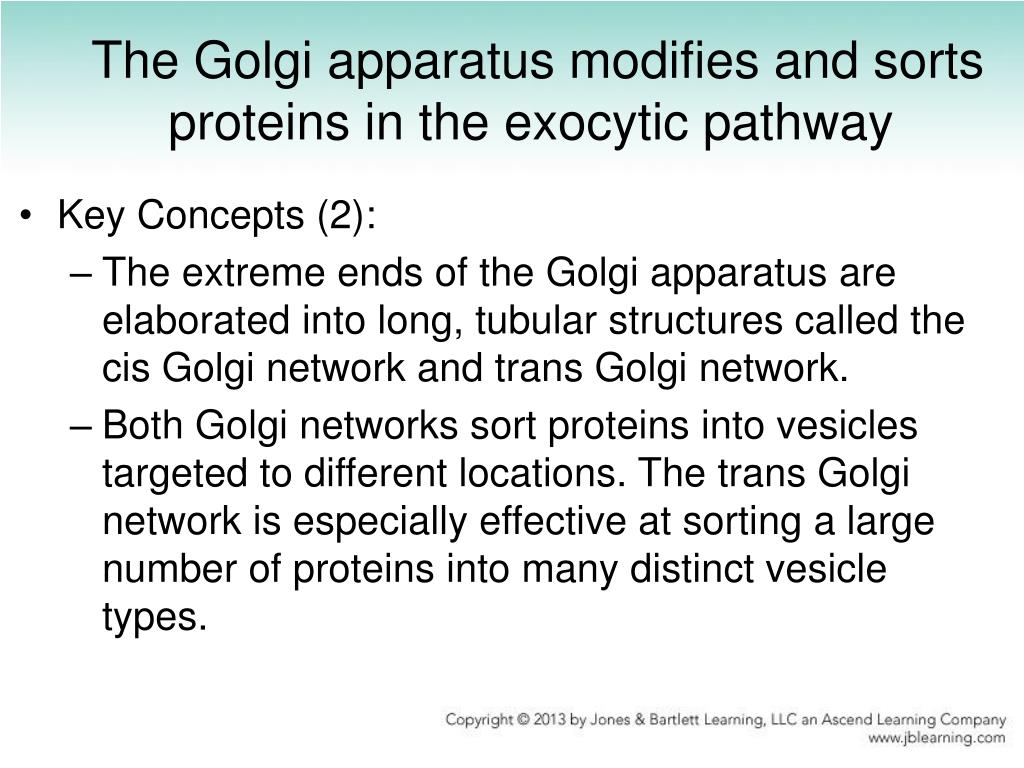 The Golgi apparatus modifies and sorts proteins in the exocytic pathway

• Key Concepts (2):
– The extreme ends of the Golgi apparatus are elaborated into long, tubular structures called the cis Golgi network and trans Golgi network.
– Both Golgi networks sort proteins into vesicles targeted to different locations. The trans Golgi network is especially effective at sorting a large number of proteins into many distinct vesicle types.

Copyright © 2013 by Jones & Bartlett Learning, LLC an Ascend Learning Company
www.jblearning.com